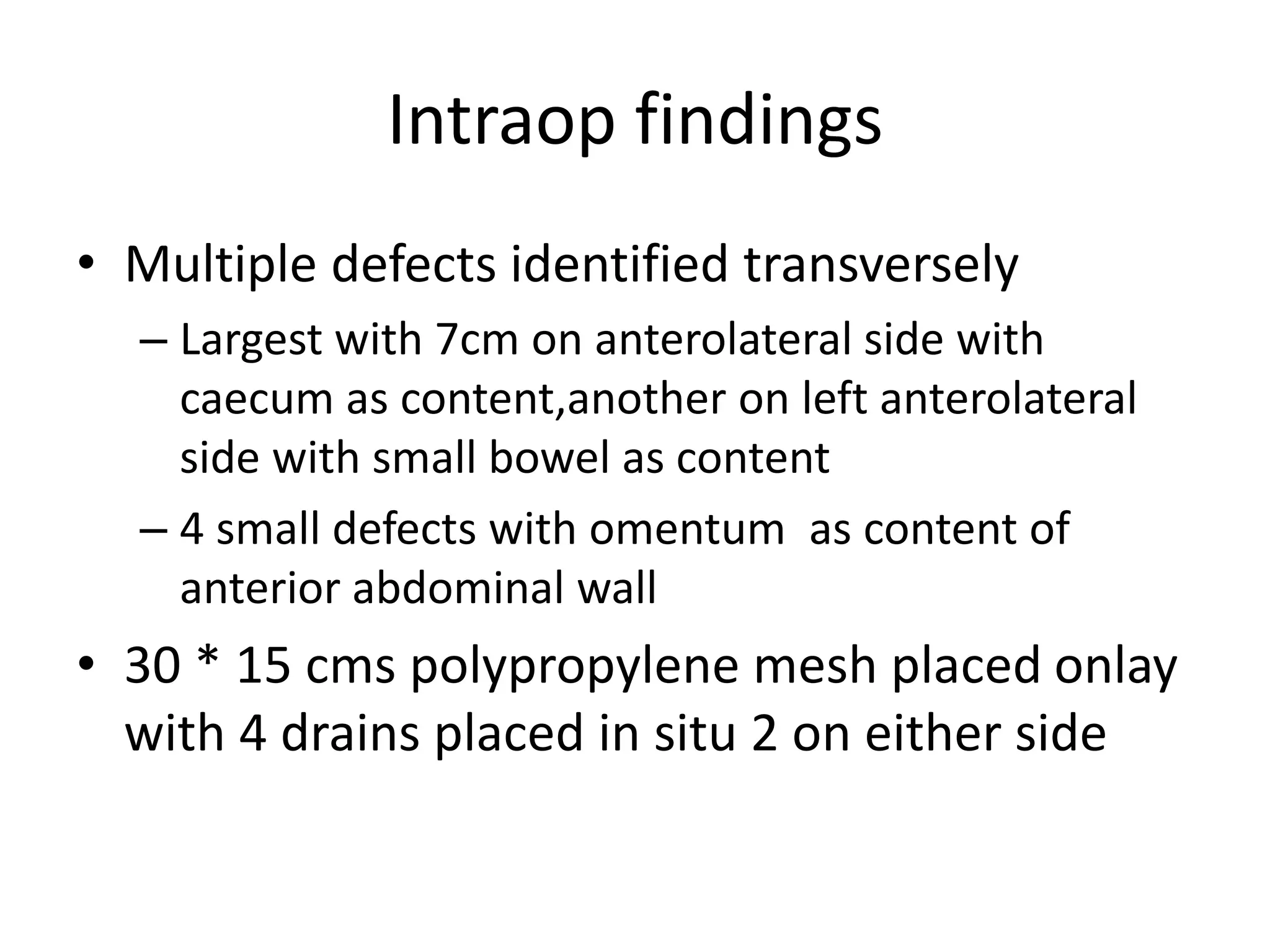 Intraop findings

• Multiple defects identified transversely
– Largest with 7cm on anterolateral side with caecum as content,another on left anterolateral side with small bowel as content
– 4 small defects with omentum  as content of anterior abdominal wall

• 30 * 15 cms polypropylene mesh placed onlay with 4 drains placed in situ 2 on either side